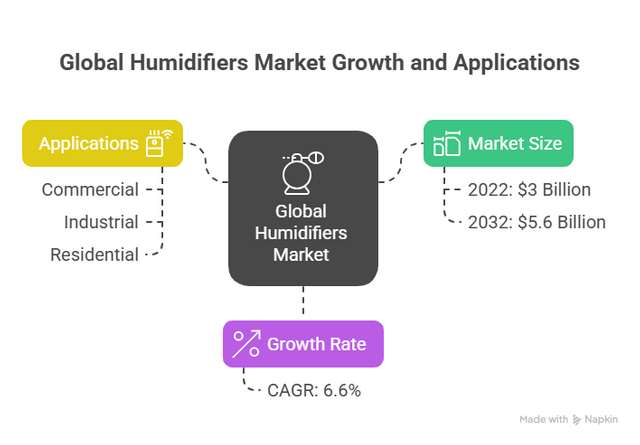 Global Humidifiers Market Growth and Applications

Applications

Commercial

Industrial

Residential

Global Humidifiers Market

Market Size

2022: \$3 Billion

2032: \$5.6 Billion

Growth Rate

CAGR: 6.6%

Made with Napkin